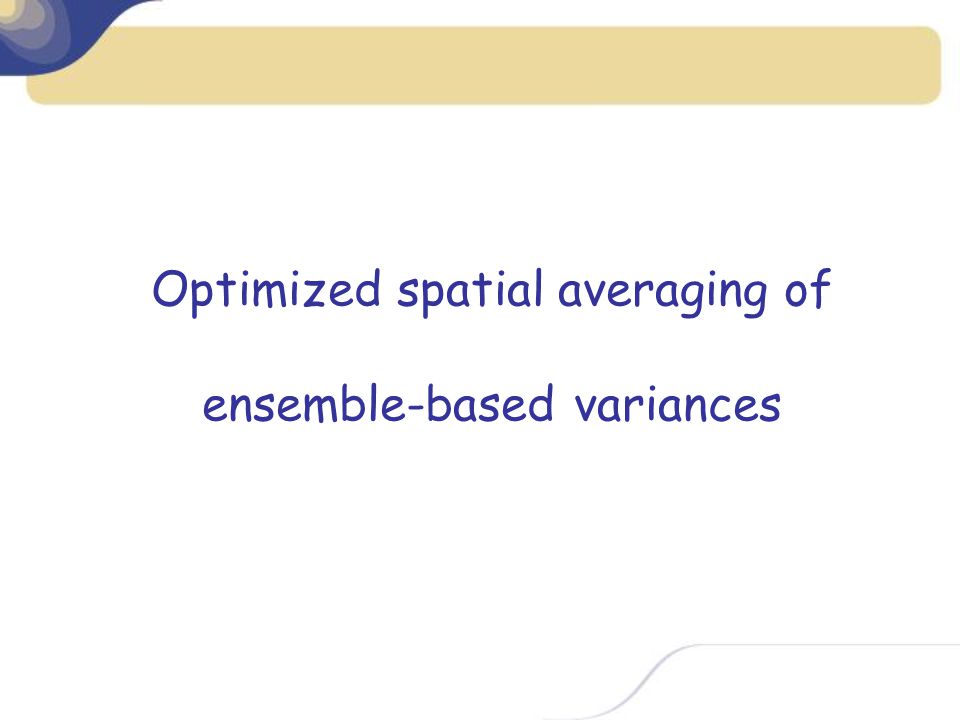 Optimized spatial averaging of

ensemble-based variances